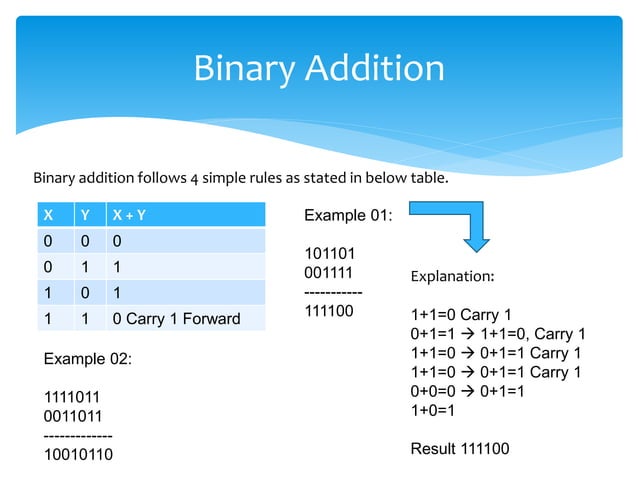 Binary Addition

Binary addition follows 4 simple rules as stated in below table.

| X | Y | X + Y |
|---|---|---|
| 0 | 0 | 0 |
| 0 | 1 | 1 |
| 1 | 0 | 1 |
| 1 | 1 | 0 Carry 1 Forward |

Example 02:

1111011
0011011
-------------
10010110

Example 01:

101101
001111
-----------
111100

Explanation:

1+1=0 Carry 1
0+1=1 → 1+1=0, Carry 1
1+1=0 → 0+1=1 Carry 1
1+1=0 → 0+1=1 Carry 1
0+0=0 → 0+1=1
1+0=1

Result 111100